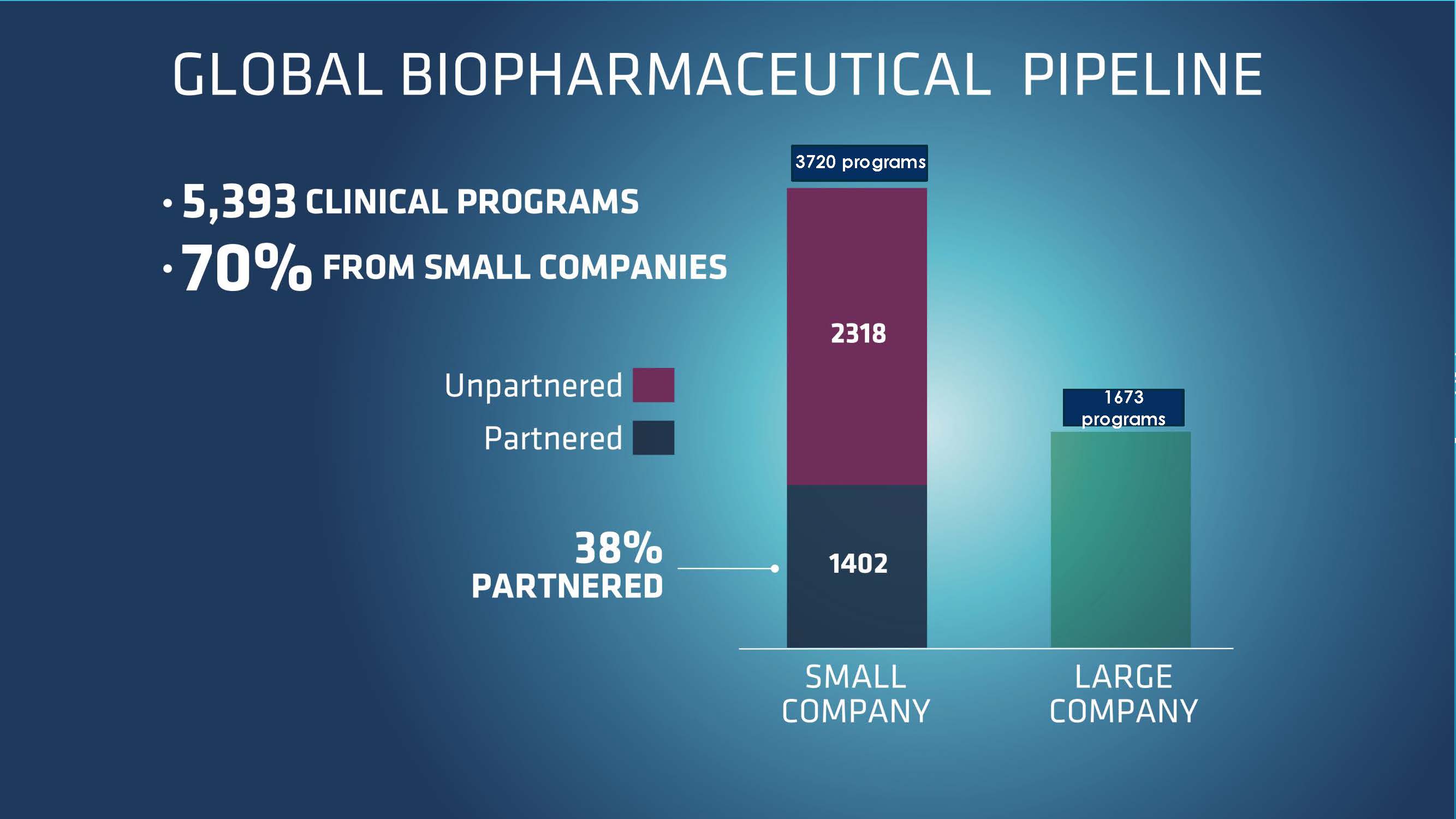 GLOBAL BIOPHARMACEUTICAL PIPELINE

• 5,393 CLINICAL PROGRAMS
• 70% FROM SMALL COMPANIES

Unpartnered
Partnered

38% PARTNERED

3720 programs

2318

1402

1673 programs

SMALL COMPANY

LARGE COMPANY